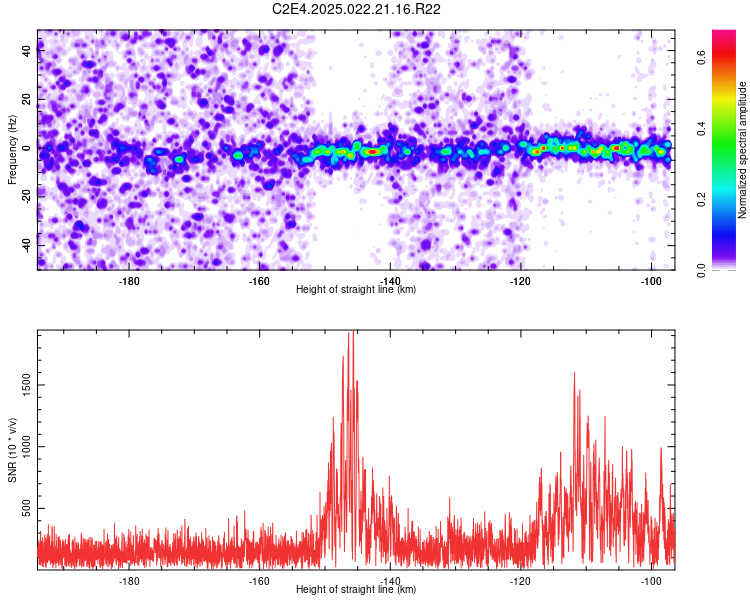 C2E4.2025.022.21.16.R22

Frequency (Hz)

40
20
0
-20
-40

-180
-160
-140
-120
-100

Height of straight line (km)

Normalized spectral amplitude

0.0
0.2
0.4
0.6

SNR (10 * v/v)

1500
1000
500

-180
-160
-140
-120
-100

Height of straight line (km)